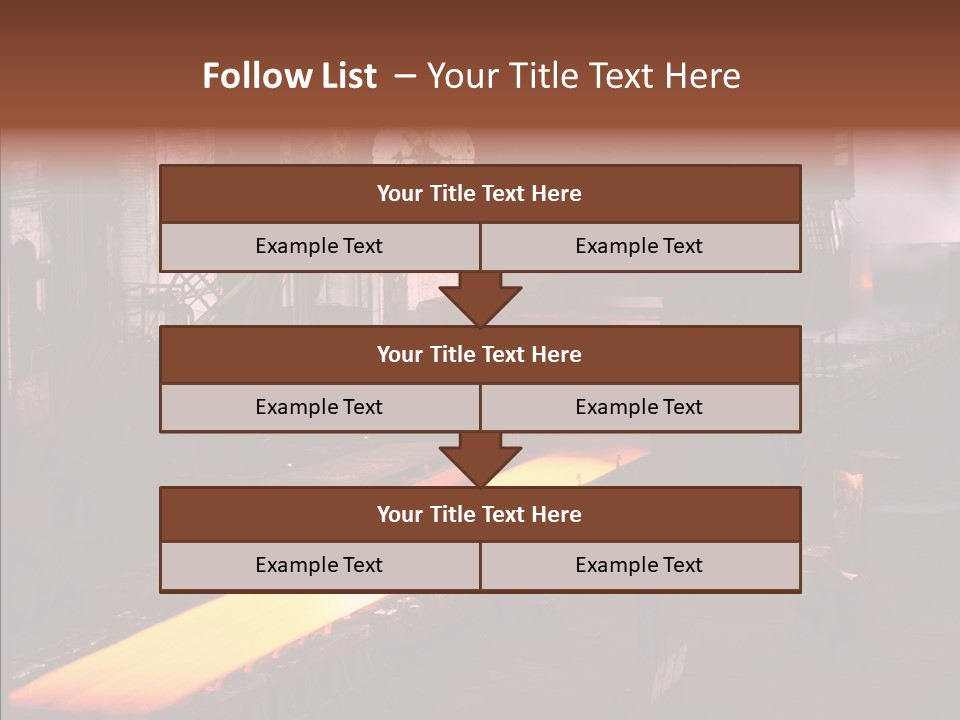 Follow List – Your Title Text Here

Your Title Text Here

Example Text

Example Text

Your Title Text Here

Example Text

Example Text

Your Title Text Here

Example Text

Example Text